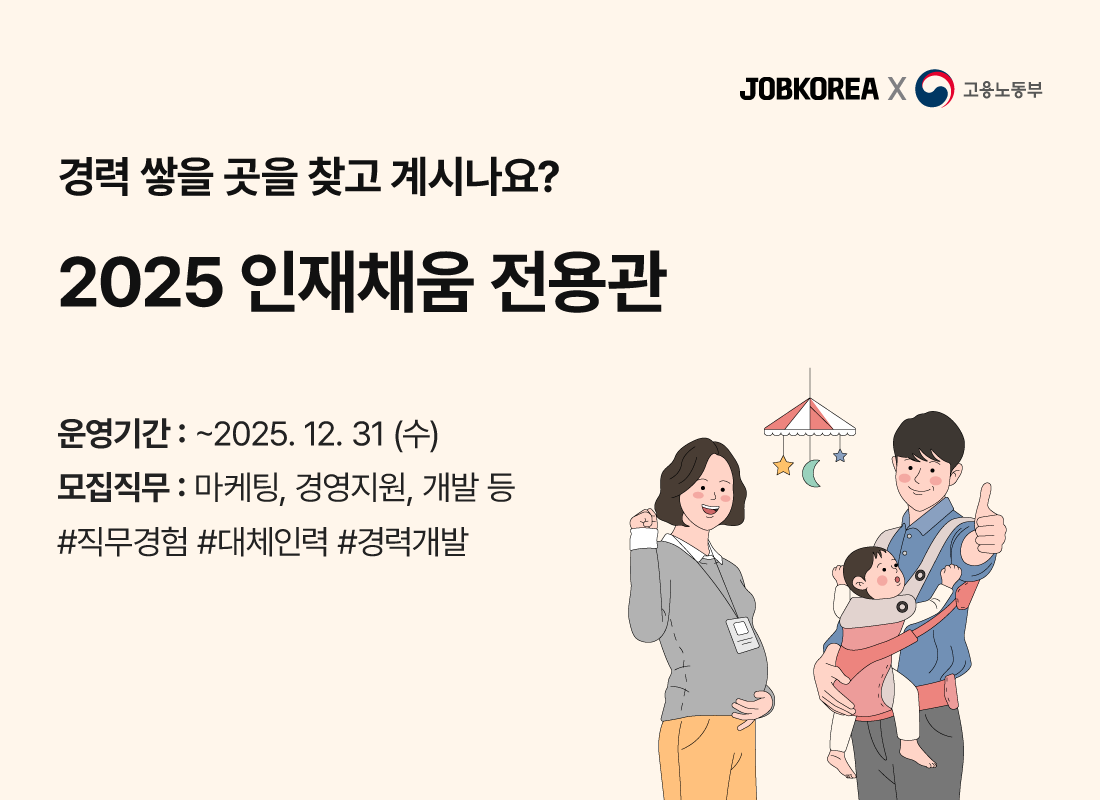 JOBKOREA X 고용노동부

경력 쌓을 곳을 찾고 계시나요?

2025 인재채움 전용관

운영기간 : ~2025. 12. 31 (수)
모집직무 : 마케팅, 경영지원, 개발 등
#직무경험 #대체인력 #경력개발